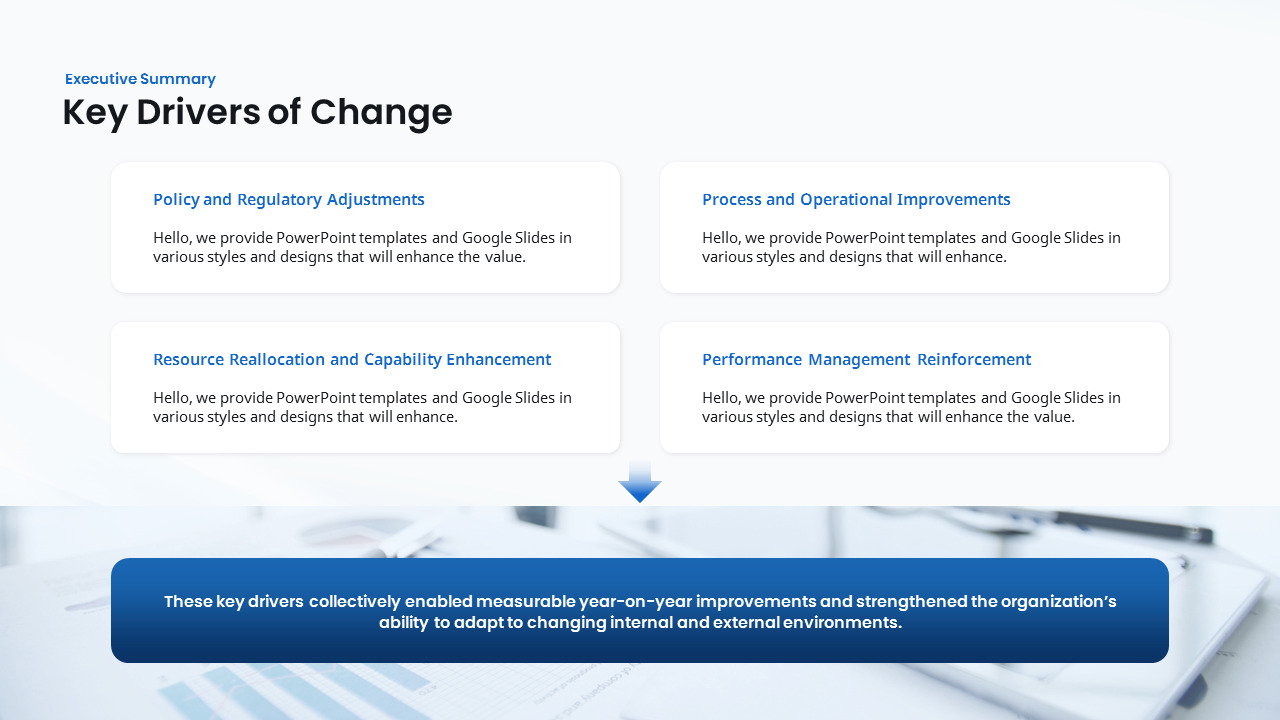 Executive Summary

Key Drivers of Change

Policy and Regulatory Adjustments

Hello, we provide PowerPoint templates and Google Slides in various styles and designs that will enhance the value.

Process and Operational Improvements

Hello, we provide PowerPoint templates and Google Slides in various styles and designs that will enhance.

Resource Reallocation and Capability Enhancement

Hello, we provide PowerPoint templates and Google Slides in various styles and designs that will enhance.

Performance Management Reinforcement

Hello, we provide PowerPoint templates and Google Slides in various styles and designs that will enhance the value.

These key drivers collectively enabled measurable year-on-year improvements and strengthened the organization's ability to adapt to changing internal and external environments.